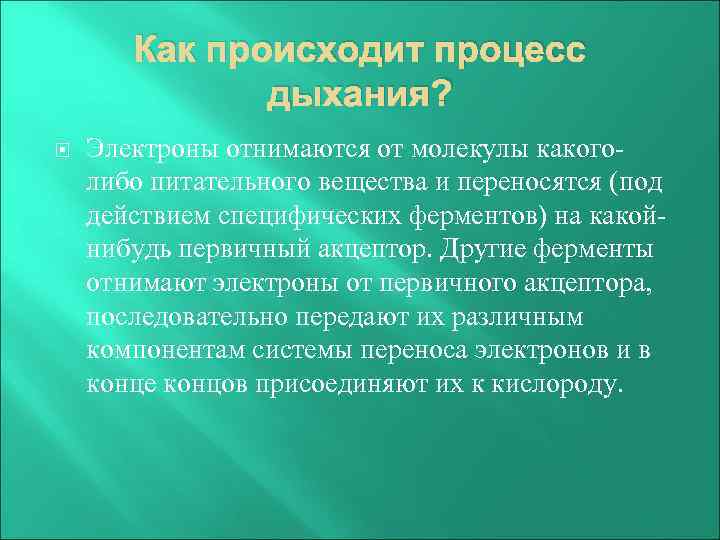 Как происходит процесс дыхания?

Электроны отнимаются от молекулы какого-либо питательного вещества и переносятся (под действием специфических ферментов) на какой-нибудь первичный акцептор. Другие ферменты отнимают электроны от первичного акцептора, последовательно передают их различным компонентам системы переноса электронов и в конце концов присоединяют их к кислороду.